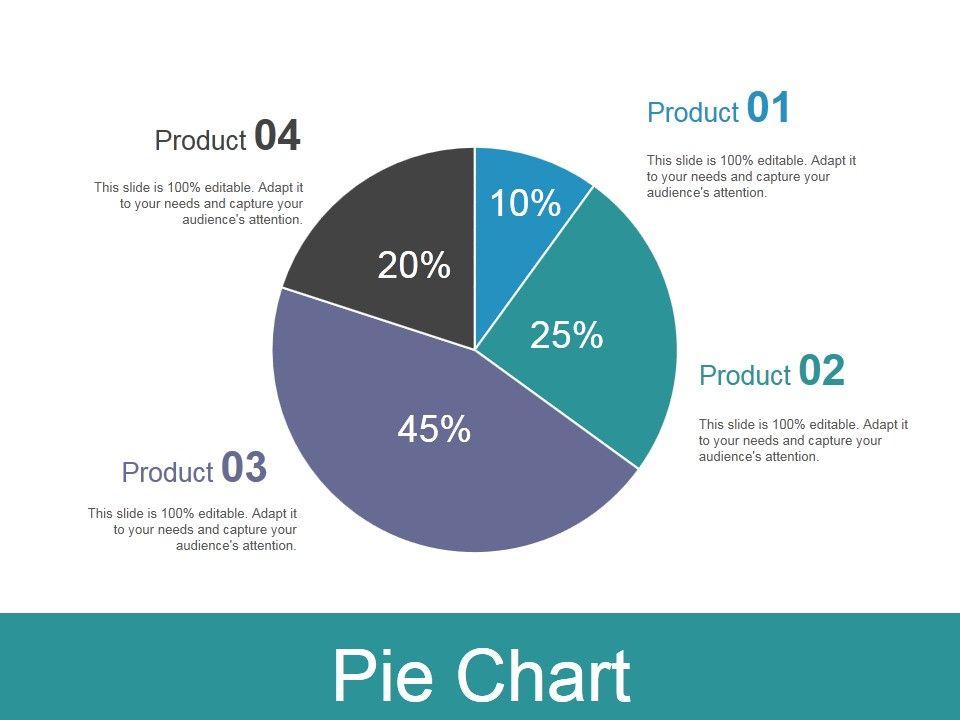 Product 04

This slide is 100% editable. Adapt it to your needs and capture your audience's attention.

Product 01

This slide is 100% editable. Adapt it to your needs and capture your audience's attention.

10%

20%

25%

45%

Product 02

This slide is 100% editable. Adapt it to your needs and capture your audience's attention.

Product 03

This slide is 100% editable. Adapt it to your needs and capture your audience's attention.

Pie Chart